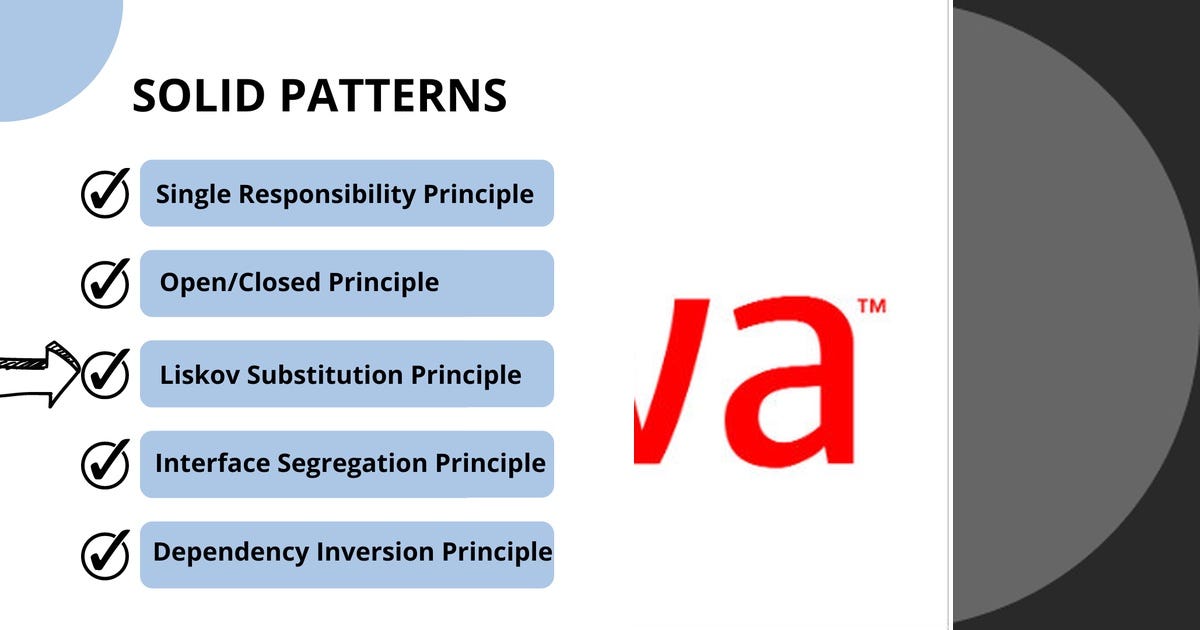 SOLID PATTERNS

Single Responsibility Principle

Open/Closed Principle

Liskov Substitution Principle

Interface Segregation Principle

Dependency Inversion Principle

va™